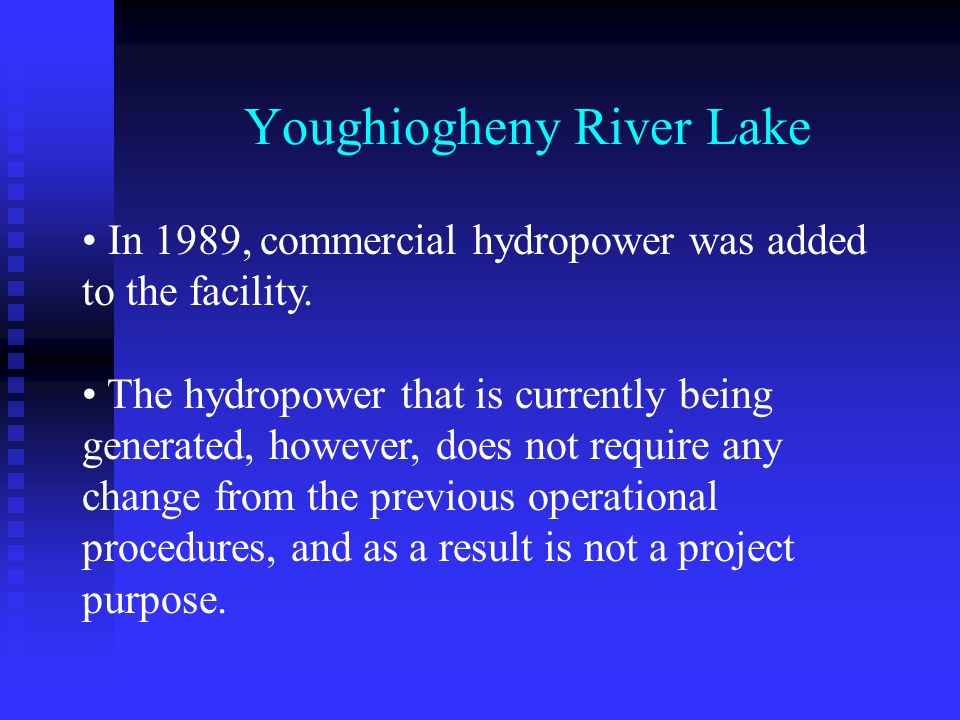 Youghiogheny River Lake

• In 1989, commercial hydropower was added to the facility.

• The hydropower that is currently being generated, however, does not require any change from the previous operational procedures, and as a result is not a project purpose.